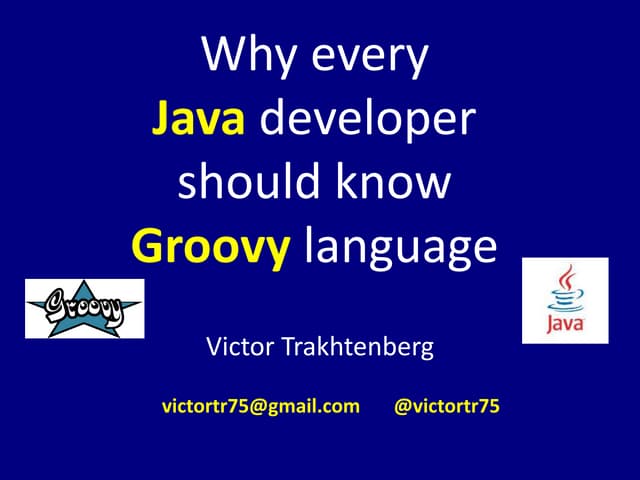 Why every
Java developer
should know
Groovy language

Groovy

Java

Victor Trakhtenberg

victortr75@gmail.com @victortr75